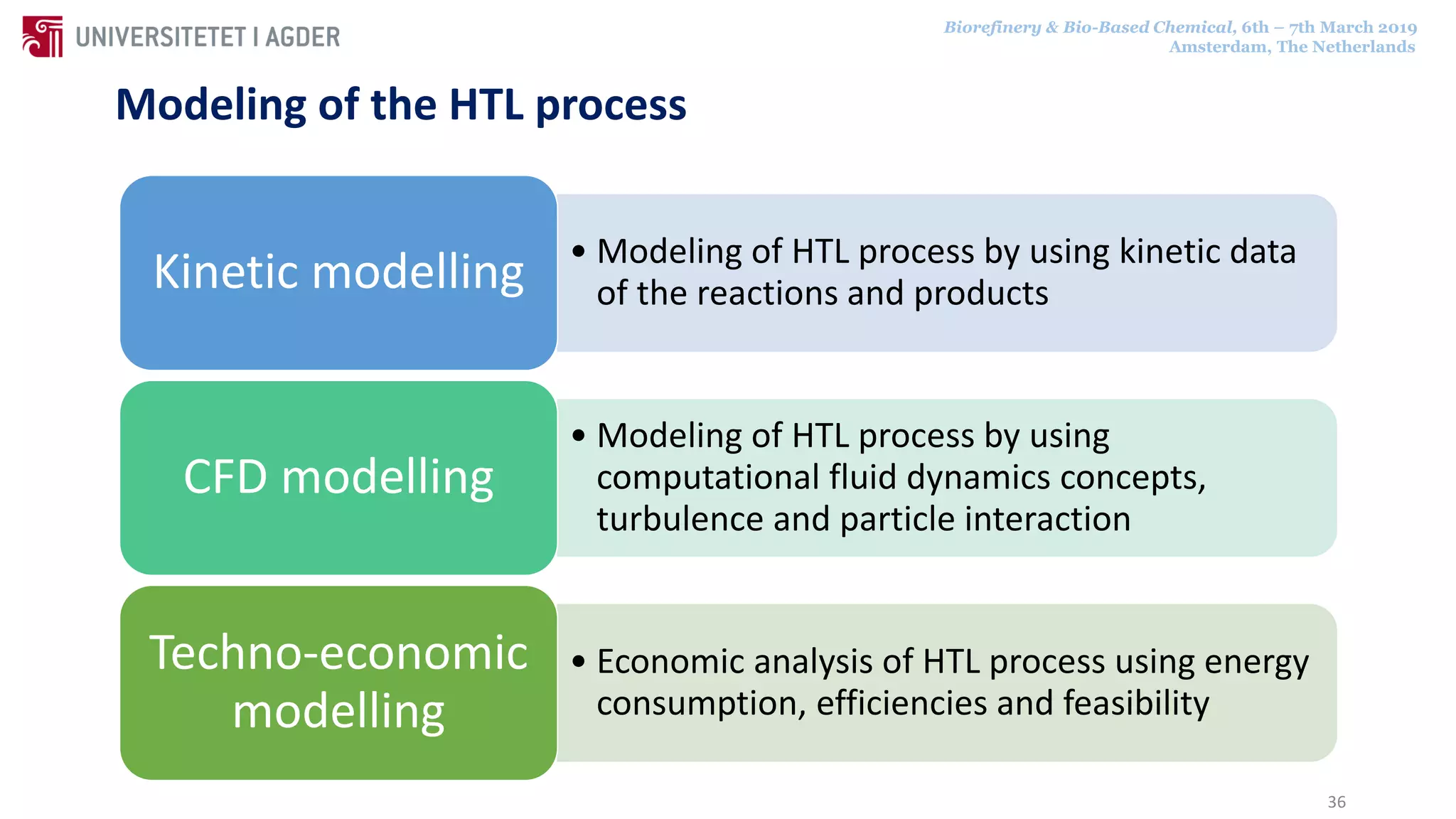 UNIVERSITETET I AGDER

Biorefinery & Bio-Based Chemical, 6th – 7th March 2019
Amsterdam, The Netherlands

Modeling of the HTL process

Kinetic modelling

• Modeling of HTL process by using kinetic data of the reactions and products

CFD modelling

• Modeling of HTL process by using computational fluid dynamics concepts, turbulence and particle interaction

Techno-economic modelling

• Economic analysis of HTL process using energy consumption, efficiencies and feasibility

36